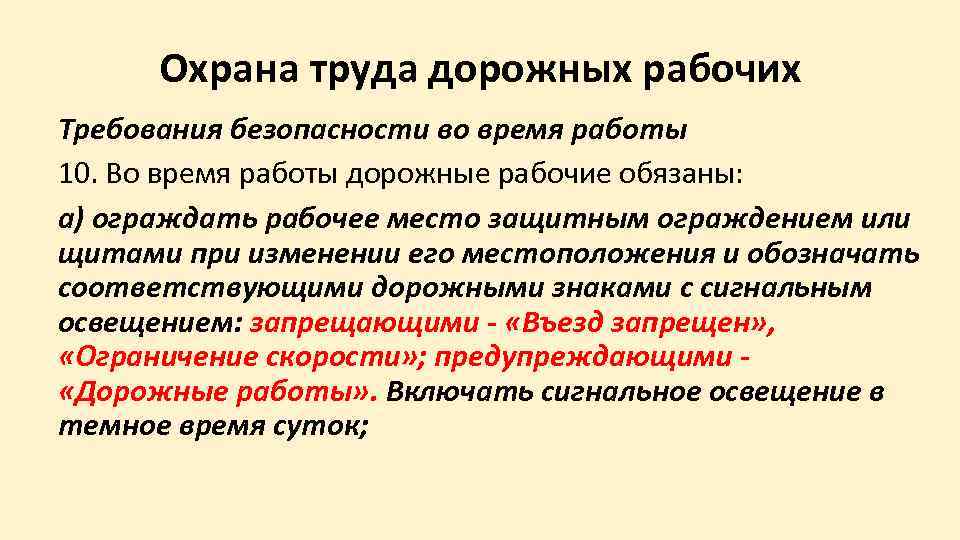 Охрана труда дорожных рабочих

Требования безопасности во время работы

10. Во время работы дорожные рабочие обязаны:

а) ограждать рабочее место защитным ограждением или щитами при изменении его местоположения и обозначать соответствующими дорожными знаками с сигнальным освещением: запрещающими - «Въезд запрещен», «Ограничение скорости»; предупреждающими - «Дорожные работы». Включать сигнальное освещение в темное время суток;